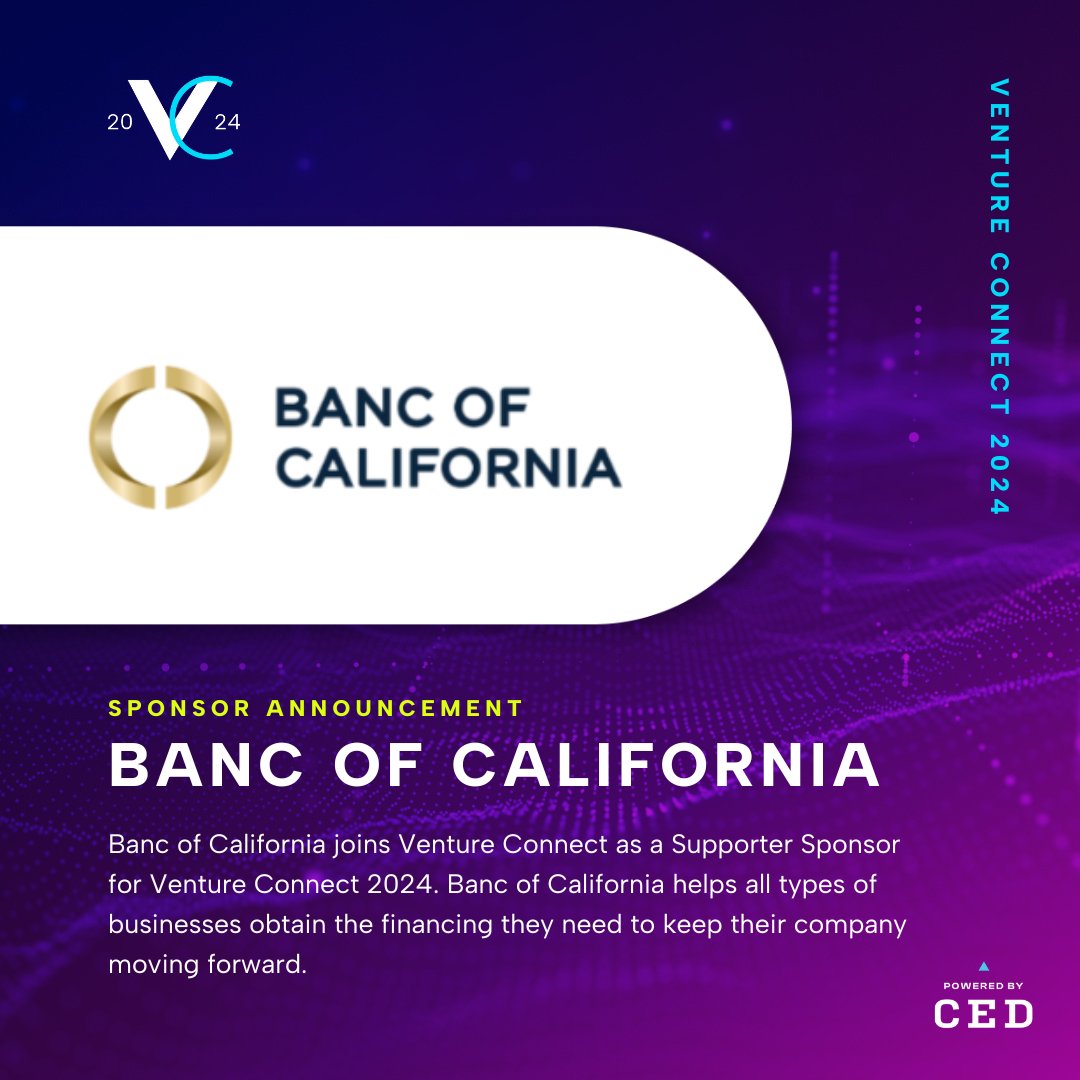 20 VC 24

VENTURE CONNECT 2024

BANC OF CALIFORNIA

SPONSOR ANNOUNCEMENT

BANC OF CALIFORNIA

Banc of California joins Venture Connect as a Supporter Sponsor for Venture Connect 2024. Banc of California helps all types of businesses obtain the financing they need to keep their company moving forward.

POWERED BY
CED